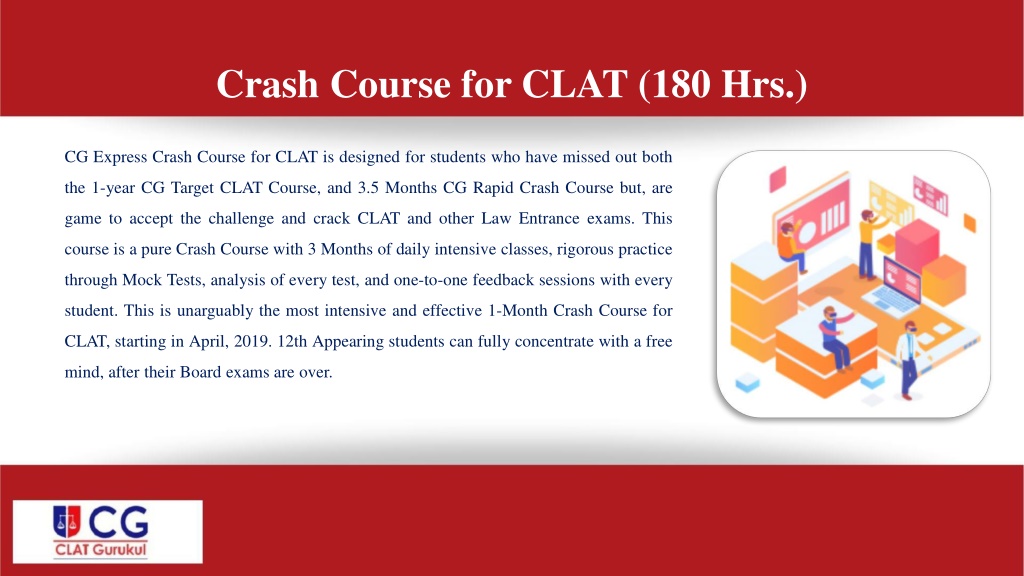 Crash Course for CLAT (180 Hrs.)

CG Express Crash Course for CLAT is designed for students who have missed out both the 1-year CG Target CLAT Course, and 3.5 Months CG Rapid Crash Course but, are game to accept the challenge and crack CLAT and other Law Entrance exams. This course is a pure Crash Course with 3 Months of daily intensive classes, rigorous practice through Mock Tests, analysis of every test, and one-to-one feedback sessions with every student. This is unarguably the most intensive and effective 1-Month Crash Course for CLAT, starting in April, 2019. 12th Appearing students can fully concentrate with a free mind, after their Board exams are over.

CG
CLAT Gurukul